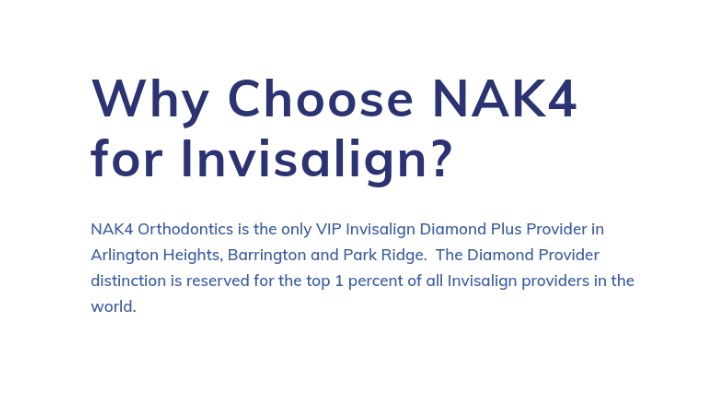 Why Choose NAK4 for Invisalign?

NAK4 Orthodontics is the only VIP Invisalign Diamond Plus Provider in Arlington Heights, Barrington and Park Ridge.  The Diamond Provider distinction is reserved for the top 1 percent of all Invisalign providers in the world.